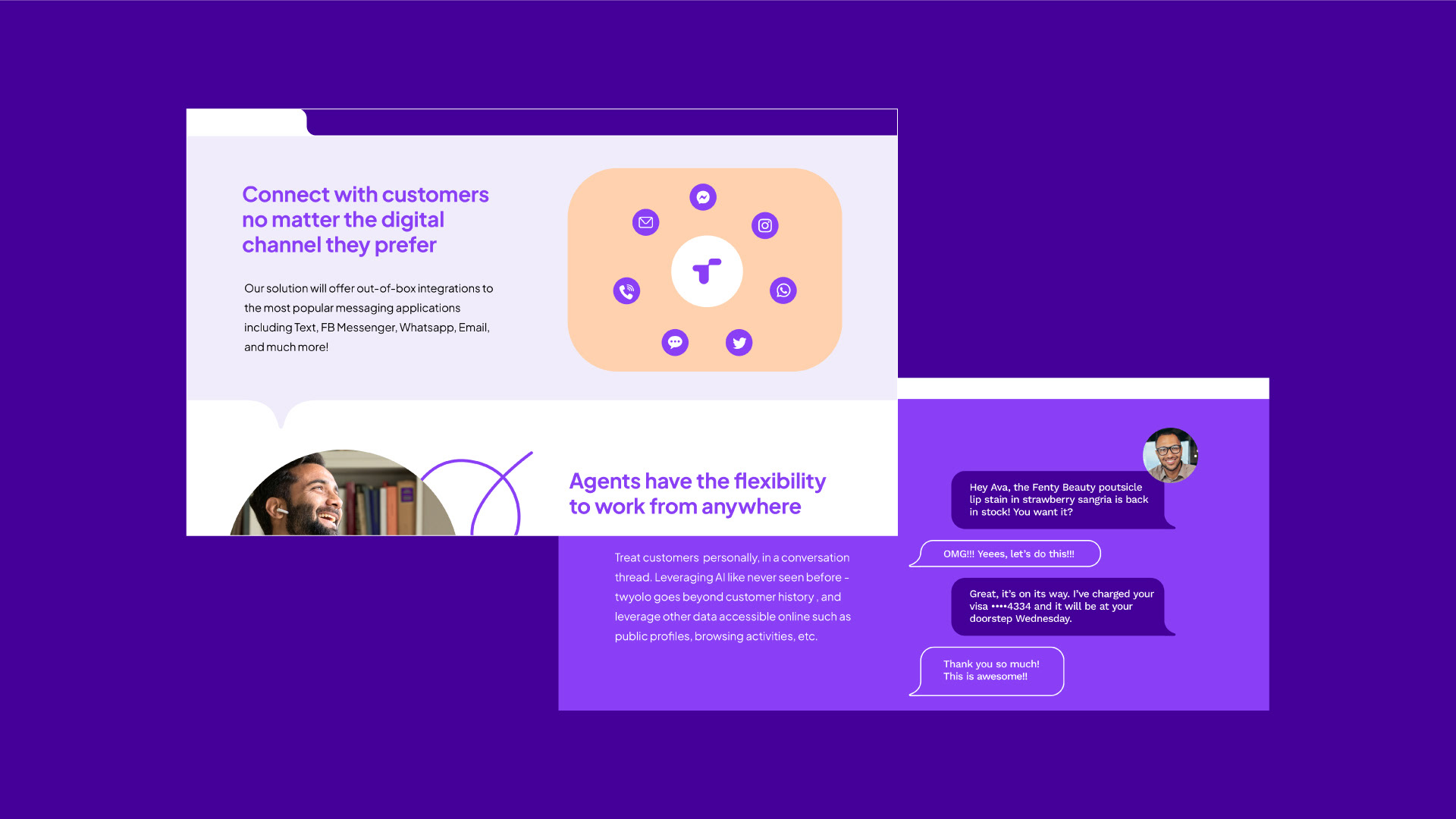 Connect with customers no matter the digital channel they prefer

Our solution will offer out-of-box integrations to the most popular messaging applications including Text, FB Messenger, Whatsapp, Email, and much more!

Agents have the flexibility to work from anywhere

Treat customers personally, in a conversation thread. Leveraging AI like never seen before - twyolo goes beyond customer history , and leverage other data accessible online such as public profiles, browsing activities, etc.

Hey Ava, the Fenty Beauty poutsicle lip stain in strawberry sangria is back in stock! You want it?

OMG!!! Yeees, let's do this!!!

Great, it's on its way. I've charged your visa ••••4334 and it will be at your doorstep Wednesday.

Thank you so much! This is awesome!!